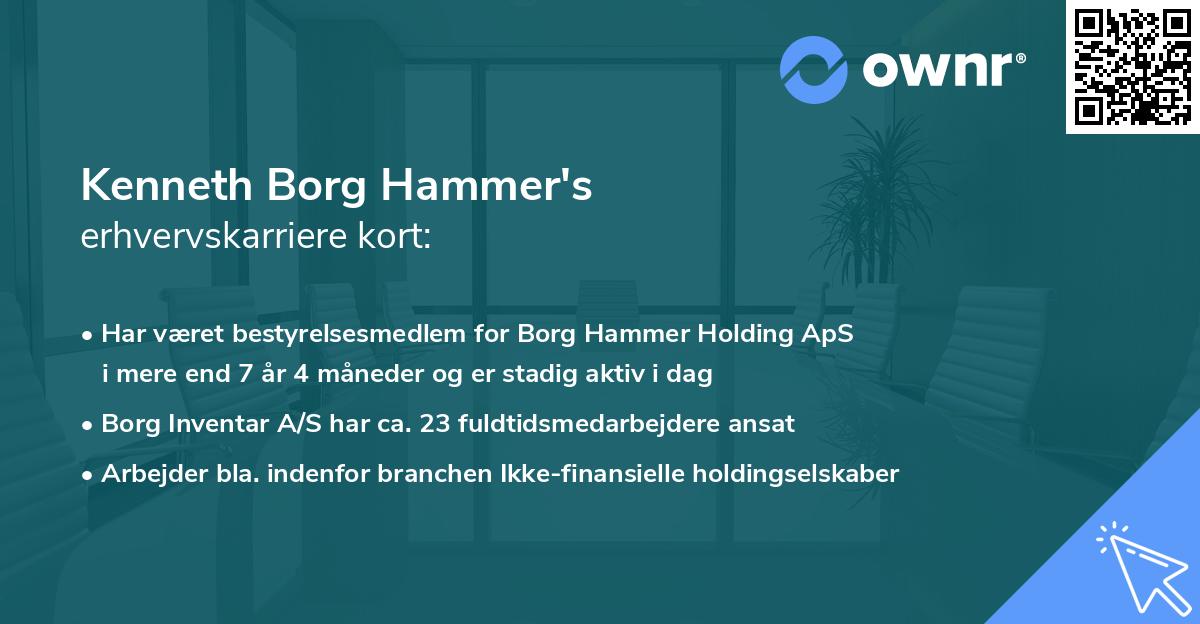 ownr®

Kenneth Borg Hammer's
erhvervskarriere kort:

• Har været bestyrelsesmedlem for Borg Hammer Holding ApS i mere end 7 år 4 måneder og er stadig aktiv i dag
• Borg Inventar A/S har ca. 23 fuldtidsmedarbejdere ansat
• Arbejder bla. indenfor branchen Ikke-finansielle holdingselskaber